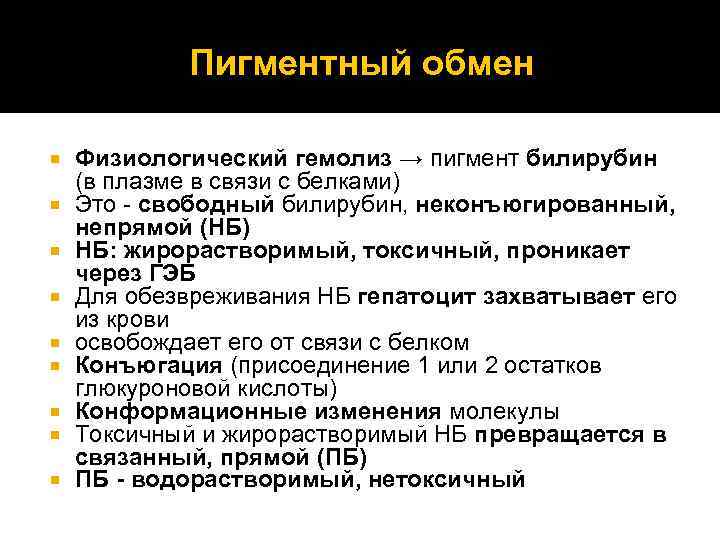 Пигментный обмен

- Физиологический гемолиз → пигмент билирубин (в плазме в связи с белками)
- Это - свободный билирубин, неконъюгированный, непрямой (НБ)
- НБ: жирорастворимый, токсичный, проникает через ГЭБ
- Для обезвреживания НБ гепатоцит захватывает его из крови
- освобождает его от связи с белком
- Конъюгация (присоединение 1 или 2 остатков глюкуроновой кислоты)
- Конформационные изменения молекулы
- Токсичный и жирорастворимый НБ превращается в связанный, прямой (ПБ)
- ПБ - водорастворимый, нетоксичный